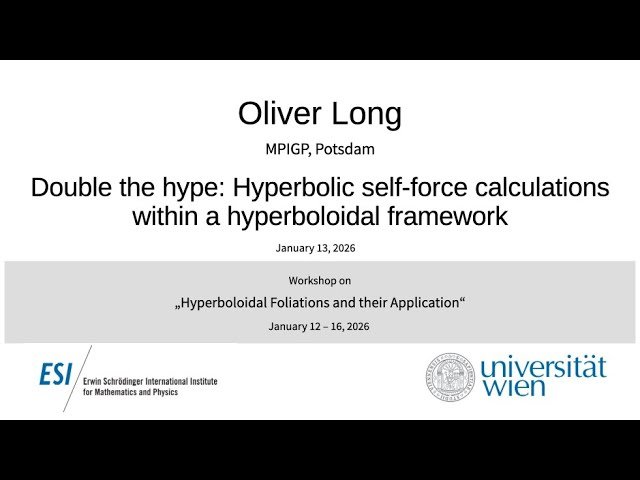 Oliver Long

MPIGP, Potsdam

Double the hype: Hyperbolic self-force calculations within a hyperboloidal framework

January 13, 2026

Workshop on

„Hyperboloidal Foliations and their Application“

January 12 – 16, 2026

ESI Erwin Schrödinger International Institute for Mathematics and Physics

universität wien